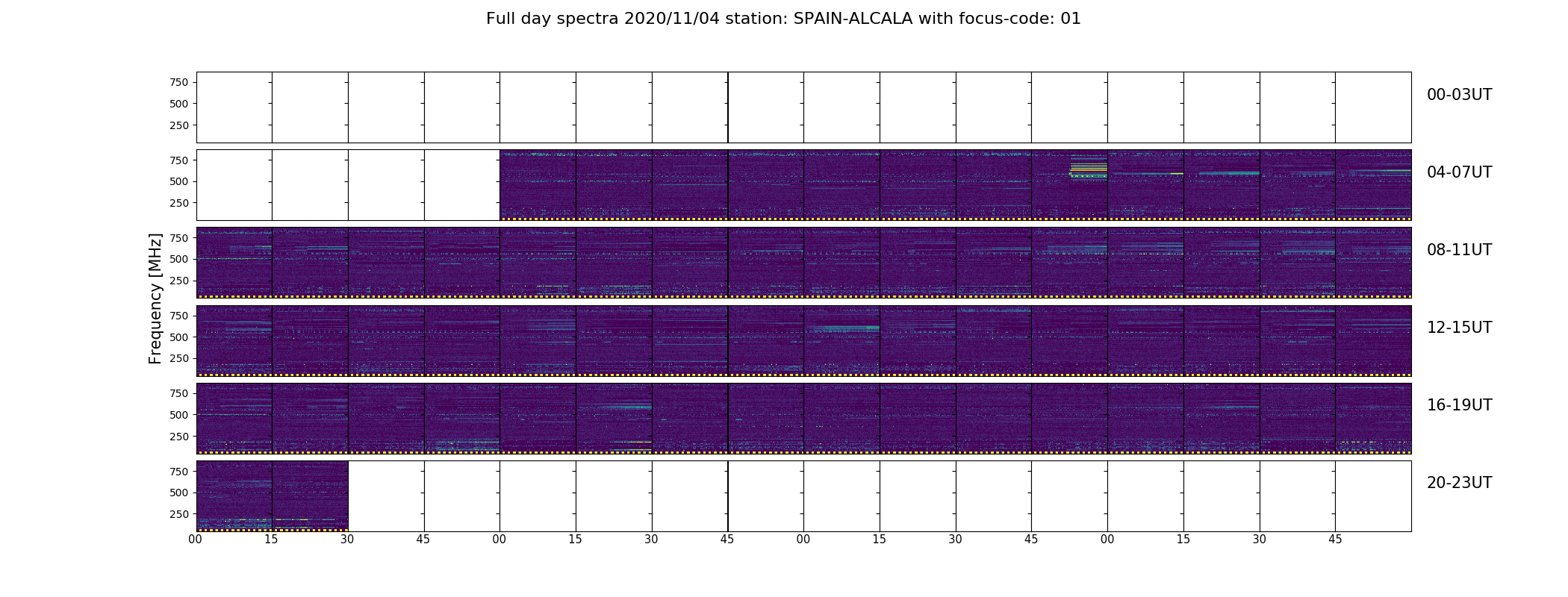 Full day spectra 2020/11/04 station: SPAIN-ALCALA with focus-code: 01

Frequency [MHz]

750
500
250

00-03UT

750
500
250

04-07UT

750
500
250

08-11UT

750
500
250

12-15UT

750
500
250

16-19UT

750
500
250

20-23UT

00 15 30 45 00 15 30 45 00 15 30 45 00 15 30 45